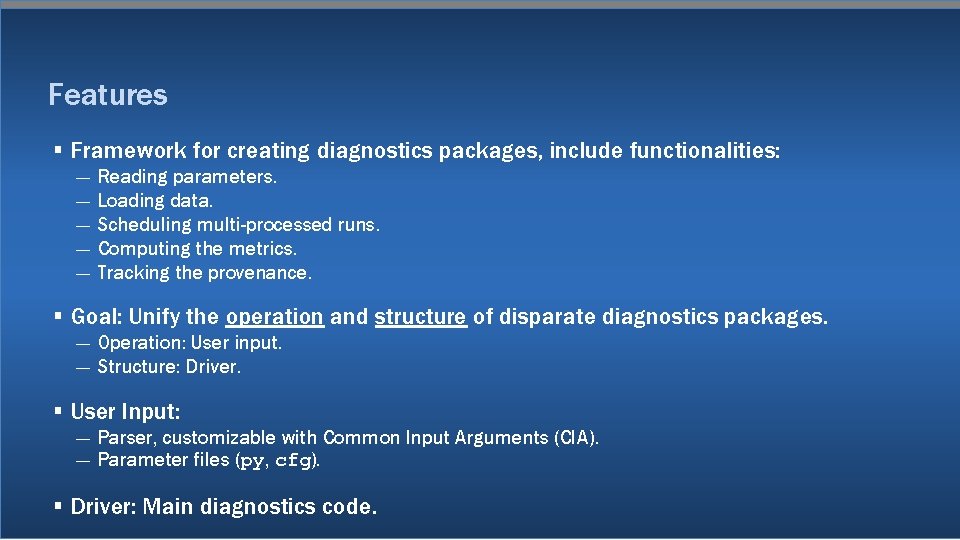 Features

▪ Framework for creating diagnostics packages, include functionalities:
— Reading parameters.
— Loading data.
— Scheduling multi-processed runs.
— Computing the metrics.
— Tracking the provenance.

▪ Goal: Unify the operation and structure of disparate diagnostics packages.
— Operation: User input.
— Structure: Driver.

▪ User Input:
— Parser, customizable with Common Input Arguments (CIA).
— Parameter files (py, cfg).

▪ Driver: Main diagnostics code.